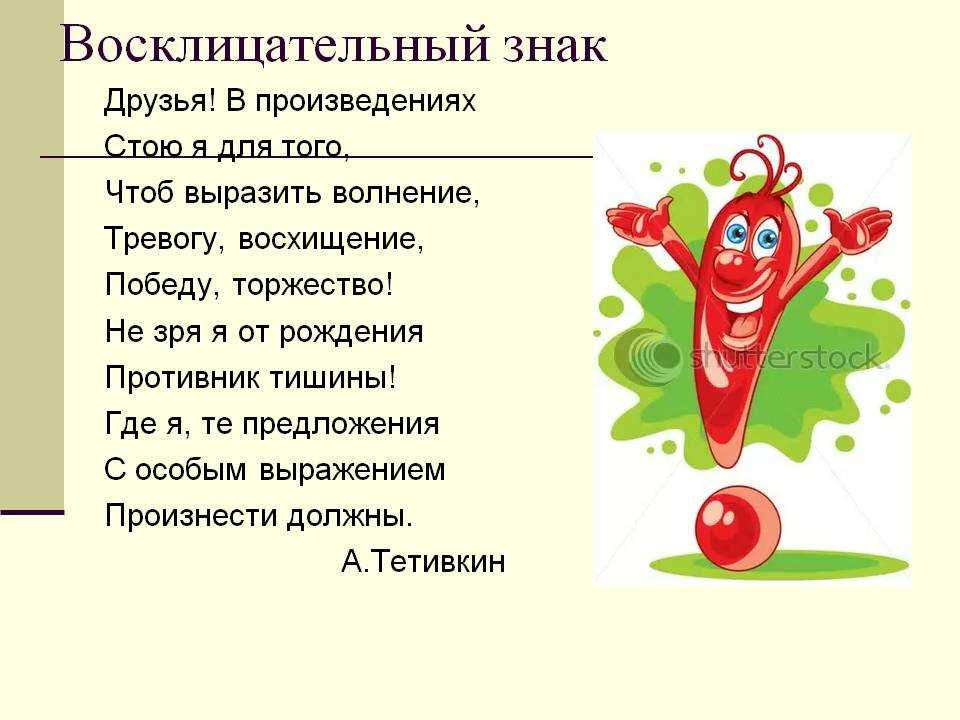 Восклицательный знак

Друзья! В произведениях
Стою я для того,
Чтоб выразить волнение,
Тревогу, восхищение,
Победу, торжество!
Не зря я от рождения
Противник тишины!
Где я, те предложения
С особым выражением
Произнести должны.

А.Тетивкин

shutterstock